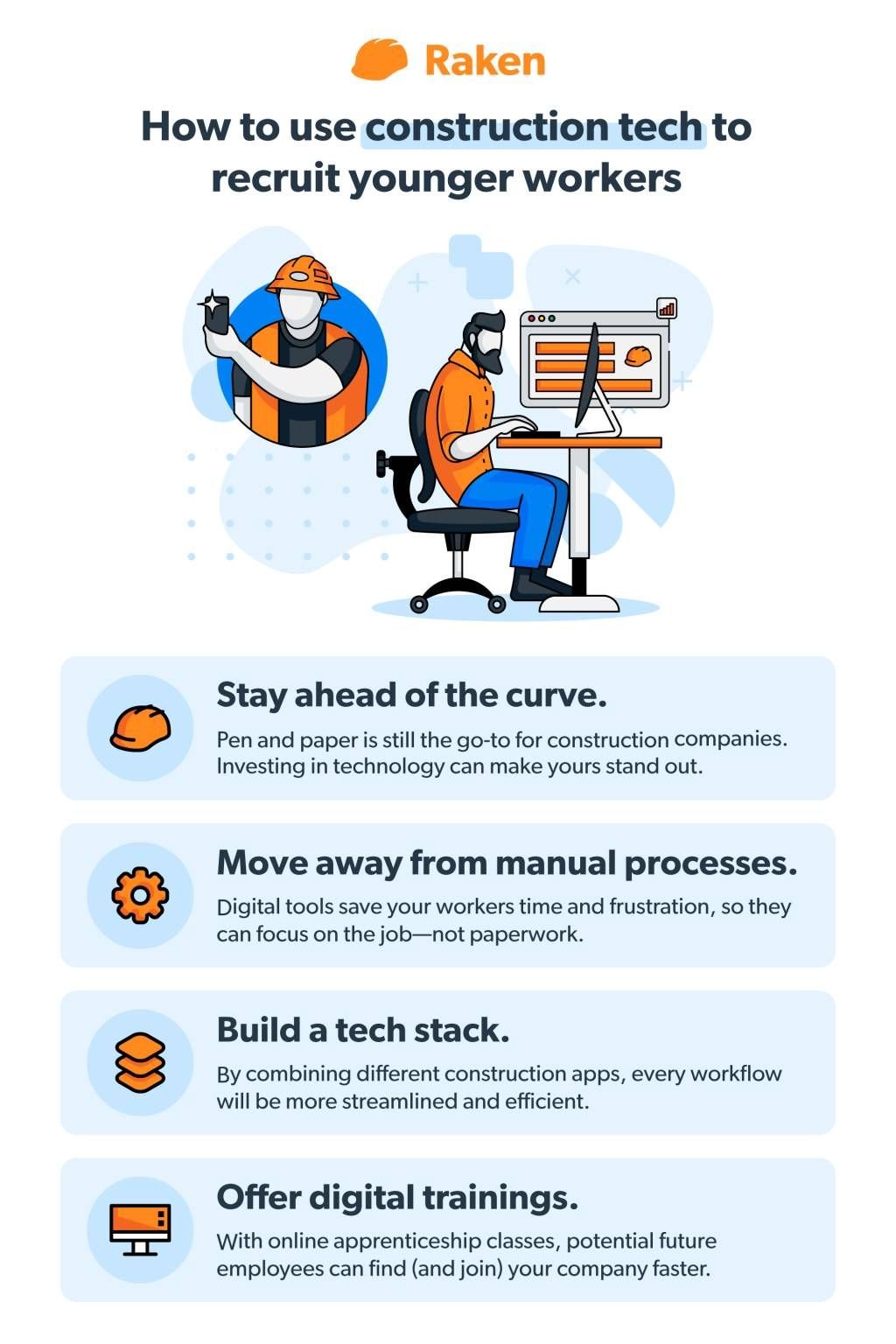 Raken

How to use construction tech to recruit younger workers

Stay ahead of the curve.
Pen and paper is still the go-to for construction companies. Investing in technology can make yours stand out.

Move away from manual processes.
Digital tools save your workers time and frustration, so they can focus on the job—not paperwork.

Build a tech stack.
By combining different construction apps, every workflow will be more streamlined and efficient.

Offer digital trainings.
With online apprenticeship classes, potential future employees can find (and join) your company faster.